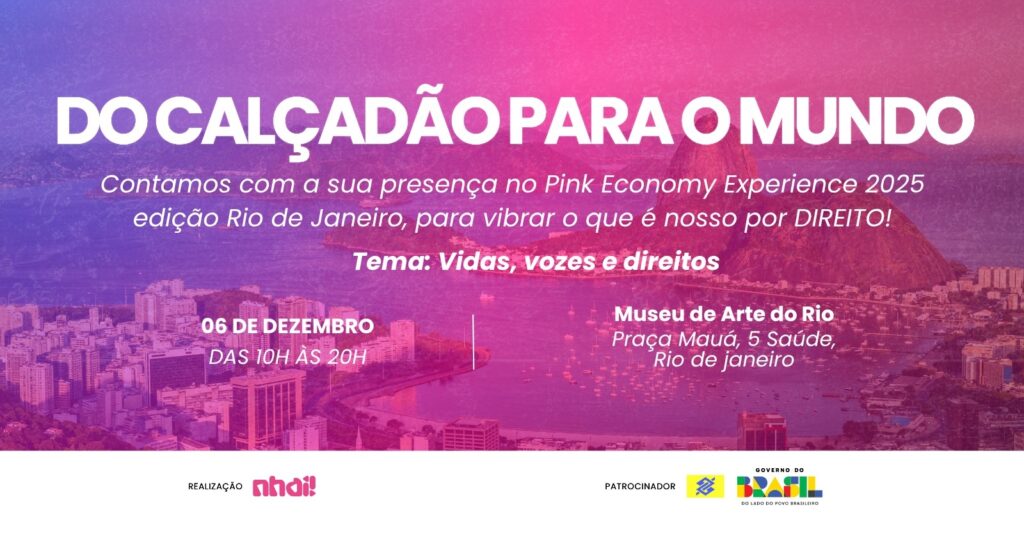 DO CALÇADÃO PARA O MUNDO

Contamos com a sua presença no Pink Economy Experience 2025 edição Rio de Janeiro, para vibrar o que é nosso por DIREITO!

Tema: Vidas, vozes e direitos

06 DE DEZEMBRO
DAS 10H ÀS 20H

Museu de Arte do Rio
Praça Mauá, 5 Saúde,
Rio de janeiro

REALIZAÇÃO nhai!

PATROCINADOR

GOVERNO DO BRASIL
DO LADO DO POVO BRASILEIRO